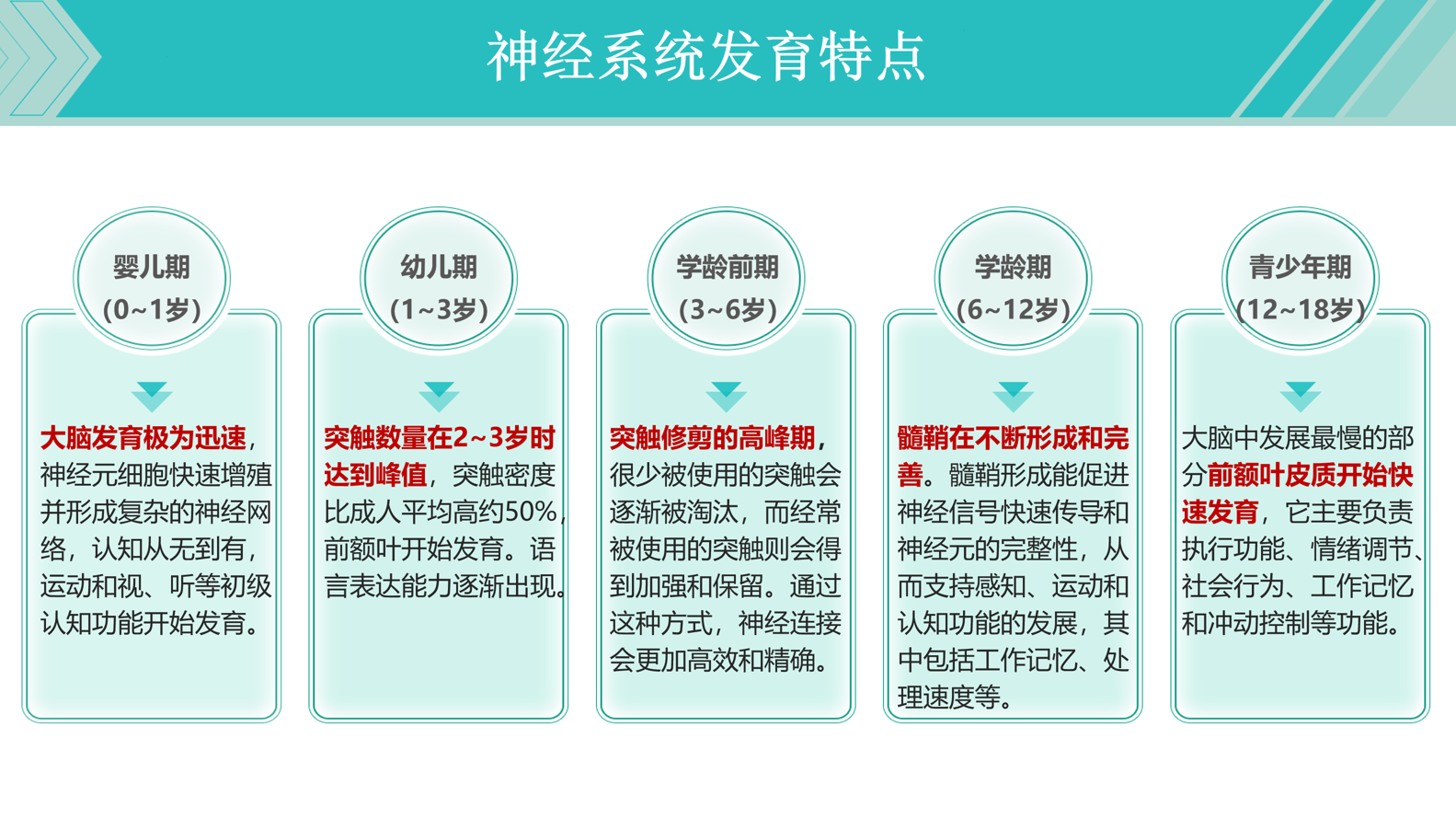 神经系统发育特点

婴儿期
(0~1岁)

大脑发育极为迅速，神经元细胞快速增殖并形成复杂的神经网络，认知从无到有，运动和视、听等初级认知功能开始发育。

幼儿期
(1~3岁)

突触数量在2~3岁时达到峰值，突触密度比成人平均高约50%，前额叶开始发育。语言表达能力逐渐出现。

学龄前期
(3~6岁)

突触修剪的高峰期，很少被使用的突触会逐渐被淘汰，而经常被使用的突触则会得到加强和保留。通过这种方式，神经连接会更加高效和精确。

学龄期
(6~12岁)

髓鞘在不断形成和完善。髓鞘形成能促进神经信号快速传导和神经元的完整性，从而支持感知、运动和认知功能的发展，其中包括工作记忆、处理速度等。

青少年期
(12~18岁)

大脑中发展最慢的部分前额叶皮质开始快速发育，它主要负责执行功能、情绪调节、社会行为、工作记忆和冲动控制等功能。